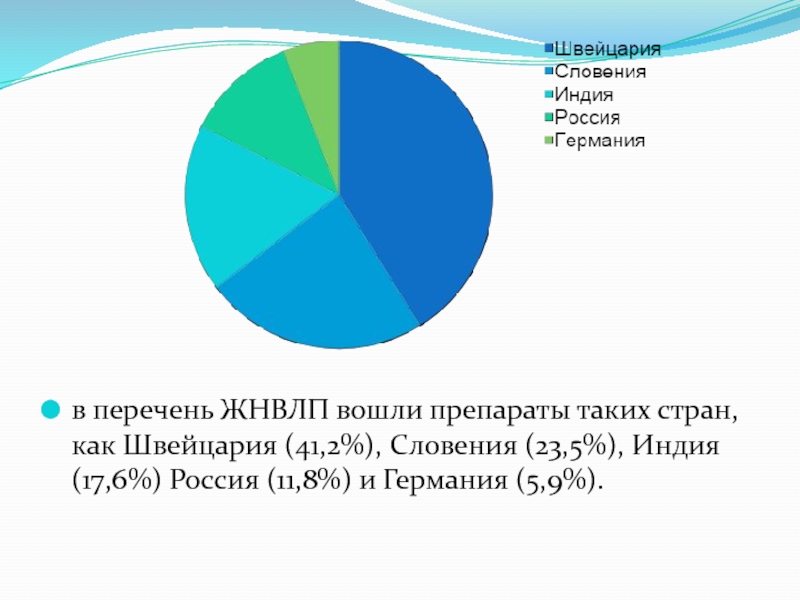 Швейцария
Словения
Индия
Россия
Германия

в перечень ЖНВЛП вошли препараты таких стран, как Швейцария (41,2%), Словения (23,5%), Индия (17,6%) Россия (11,8%) и Германия (5,9%).